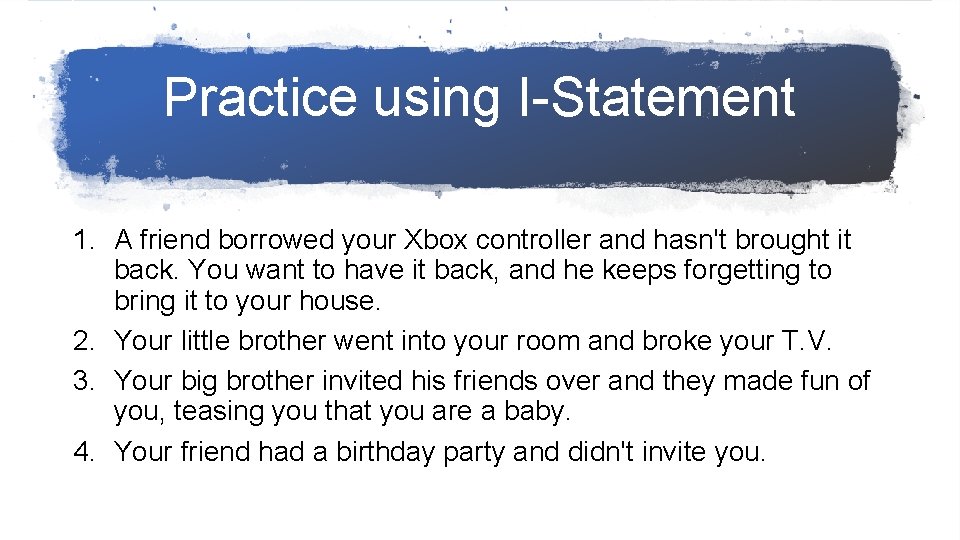 Practice using I-Statement

1. A friend borrowed your Xbox controller and hasn't brought it back. You want to have it back, and he keeps forgetting to bring it to your house.
2. Your little brother went into your room and broke your T.V.
3. Your big brother invited his friends over and they made fun of you, teasing you that you are a baby.
4. Your friend had a birthday party and didn't invite you.